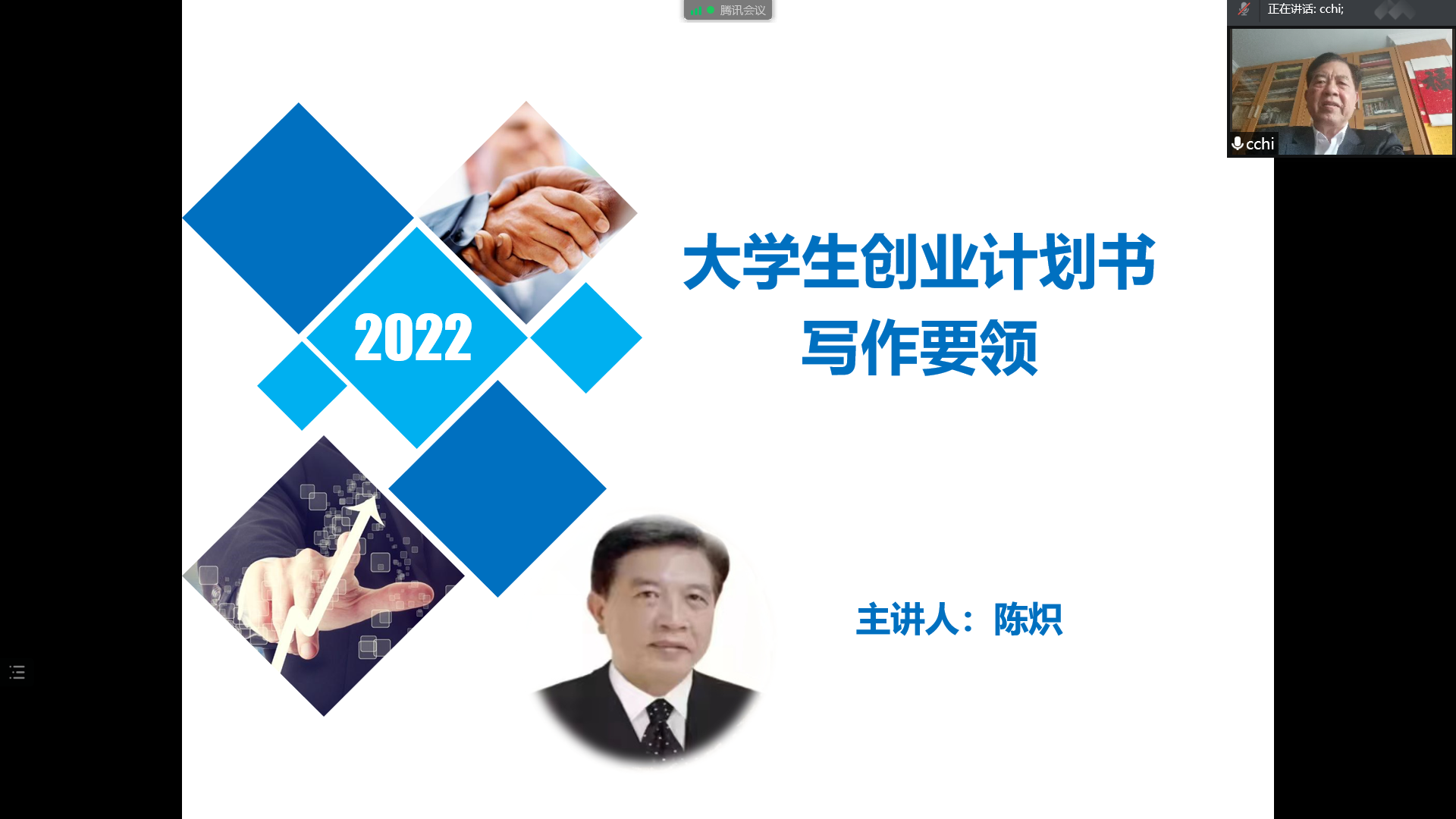 腾讯会议

正在讲话: cchi;

cchi

2022

大学生创业计划书
写作要领

主讲人：陈炽